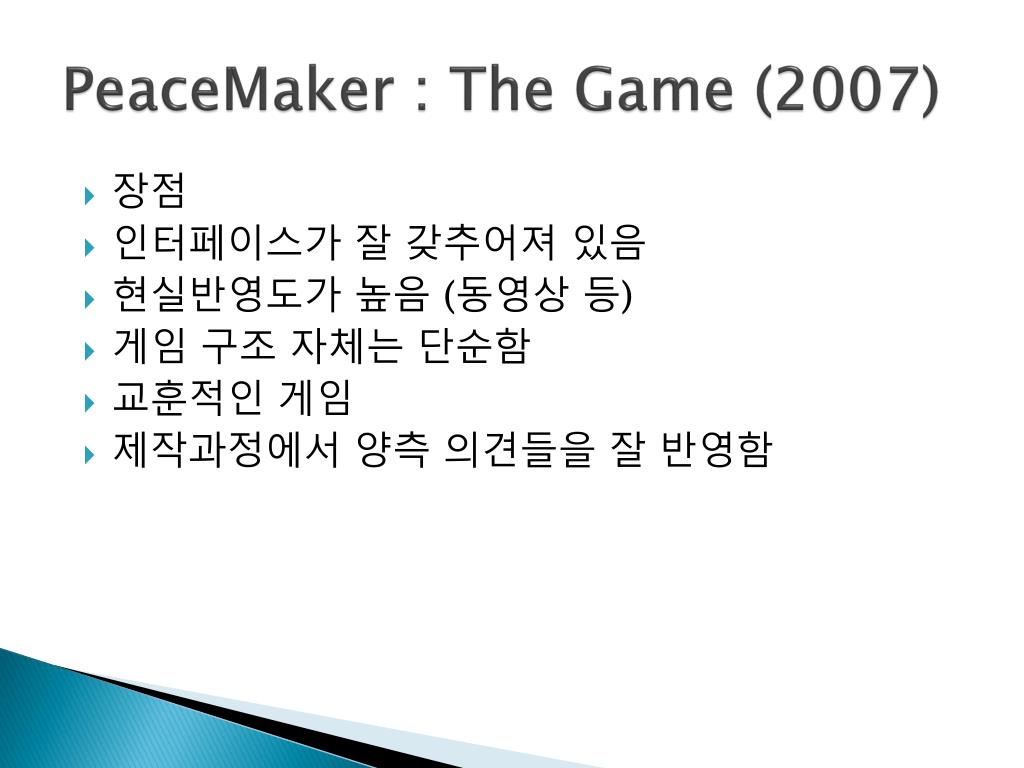 PeaceMaker : The Game (2007)

장점

인터페이스가 잘 갖추어져 있음

현실반영도가 높음 (동영상 등)

게임 구조 자체는 단순함

교훈적인 게임

제작과정에서 양측 의견들을 잘 반영함